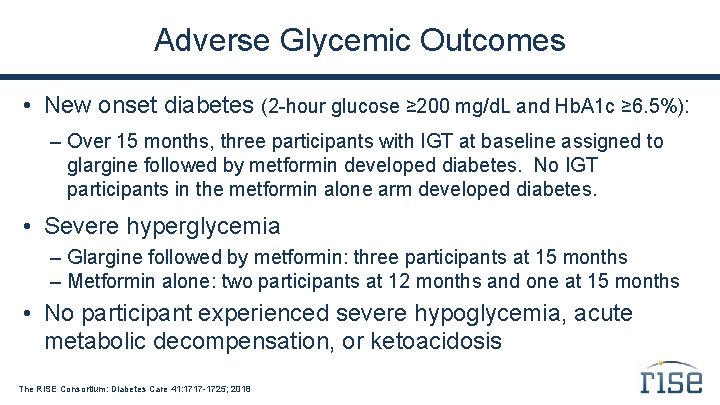 Adverse Glycemic Outcomes

• New onset diabetes (2-hour glucose ≥200 mg/dL and HbA1c ≥6.5%):

– Over 15 months, three participants with IGT at baseline assigned to glargine followed by metformin developed diabetes. No IGT participants in the metformin alone arm developed diabetes.

• Severe hyperglycemia

– Glargine followed by metformin: three participants at 15 months
– Metformin alone: two participants at 12 months and one at 15 months

• No participant experienced severe hypoglycemia, acute metabolic decompensation, or ketoacidosis

The RISE Consortium: Diabetes Care 41:1717-1725; 2018

rise